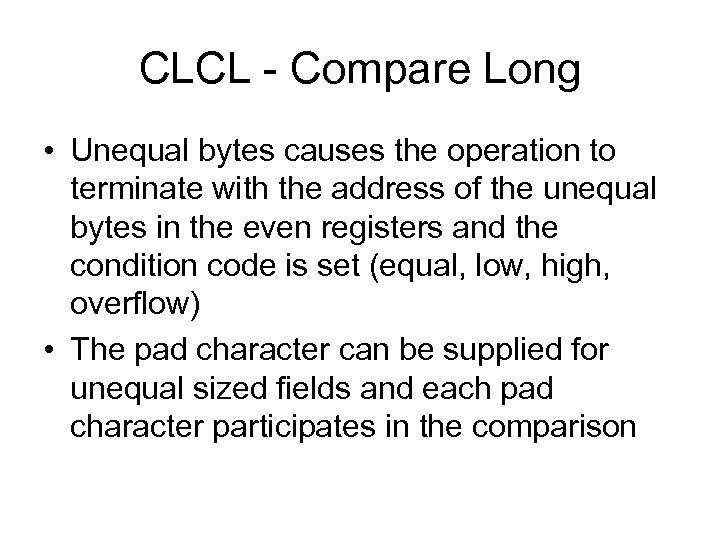 CLCL - Compare Long

• Unequal bytes causes the operation to terminate with the address of the unequal bytes in the even registers and the condition code is set (equal, low, high, overflow)
• The pad character can be supplied for unequal sized fields and each pad character participates in the comparison